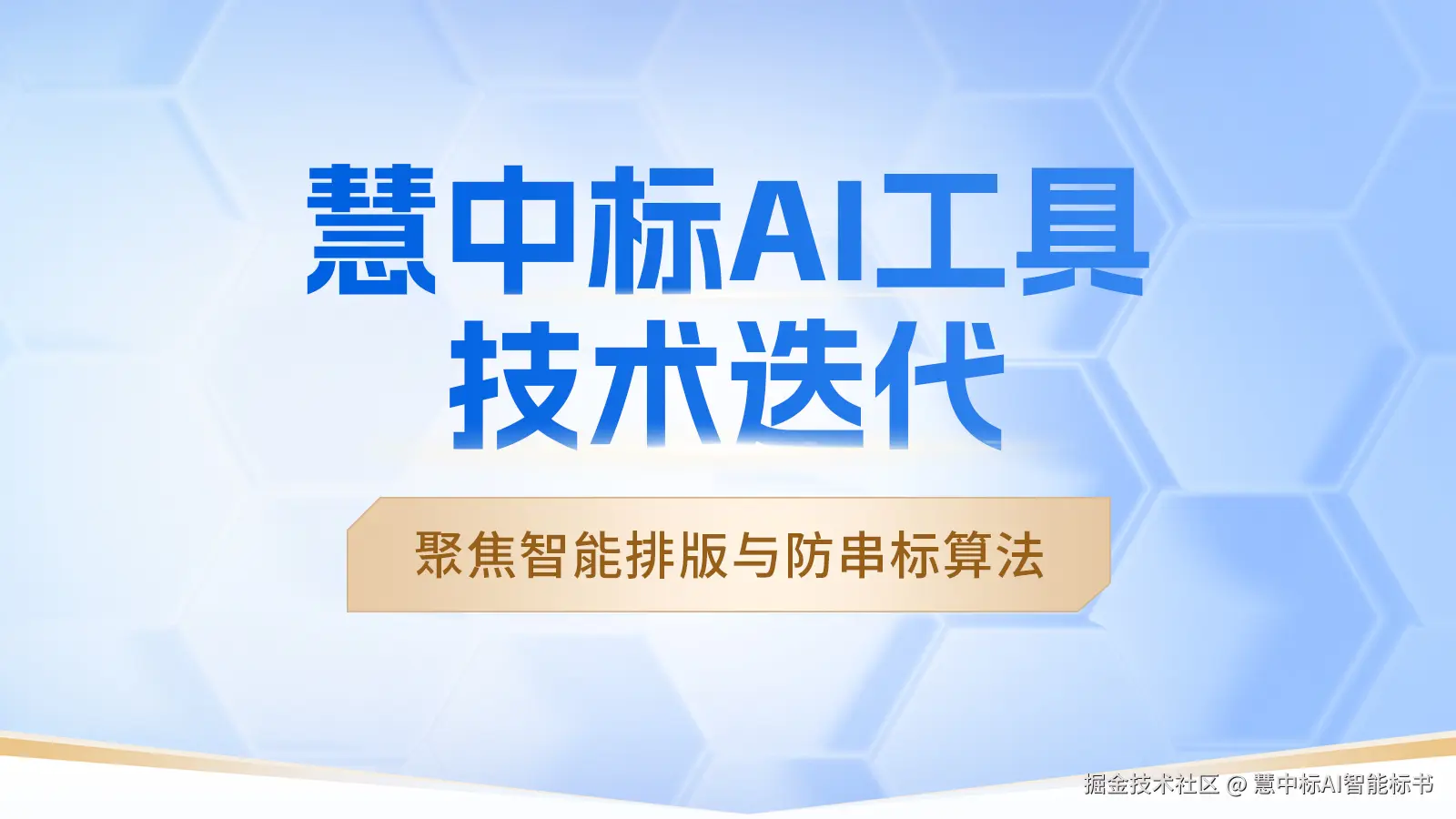 慧中标AI工具
技术迭代

聚焦智能排版与防串标算法

掘金技术社区 @ 慧中标AI智能标书